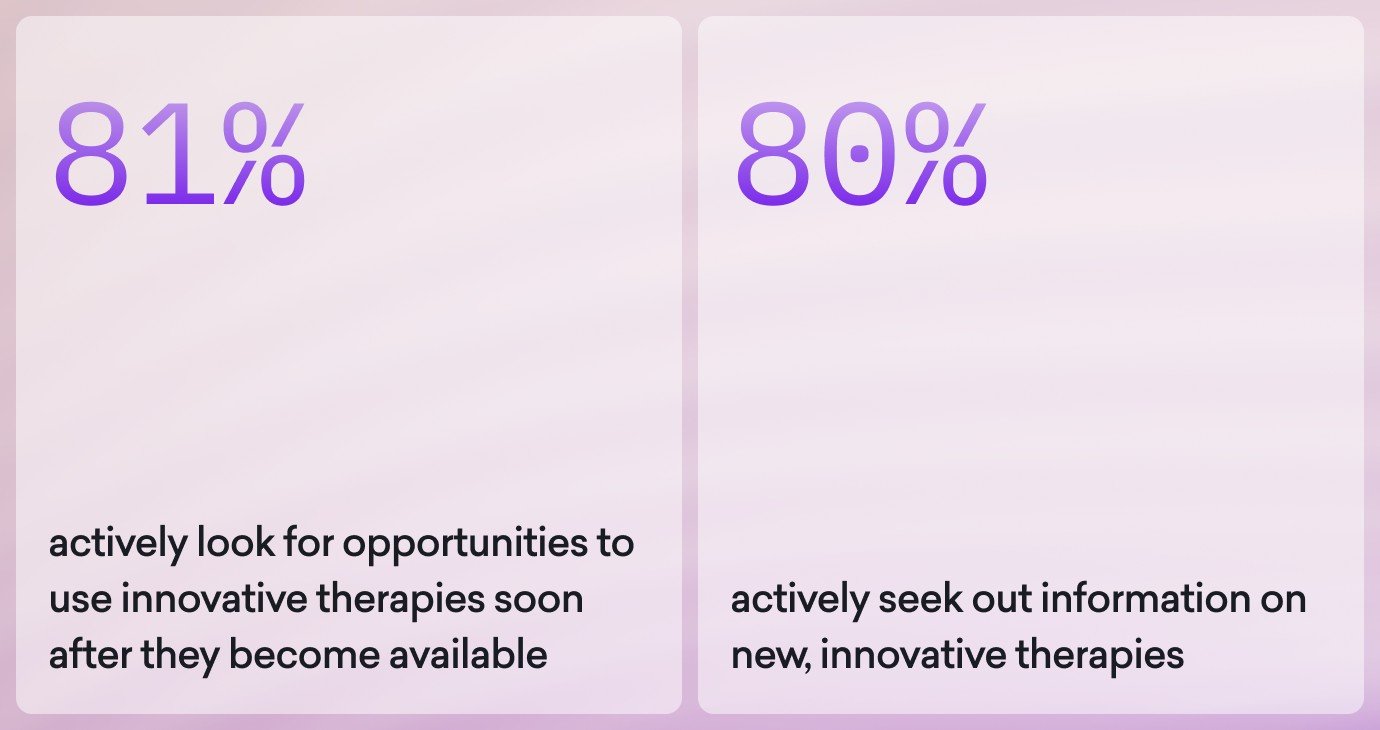 81%

actively look for opportunities to use innovative therapies soon after they become available

80%

actively seek out information on new, innovative therapies